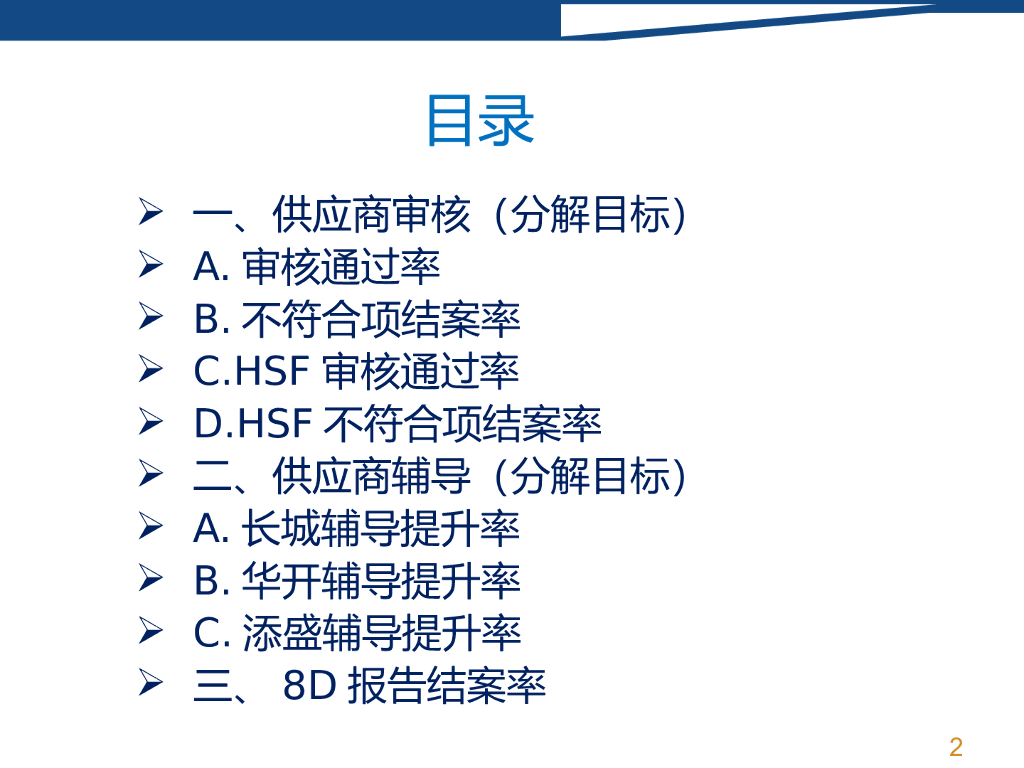 目录

➢ 一、供应商审核（分解目标）
➢ A. 审核通过率
➢ B. 不符合项结案率
➢ C.HSF 审核通过率
➢ D.HSF 不符合项结案率
➢ 二、供应商辅导（分解目标）
➢ A. 长城辅导提升率
➢ B. 华开辅导提升率
➢ C. 添盛辅导提升率
➢ 三、 8D 报告结案率

2